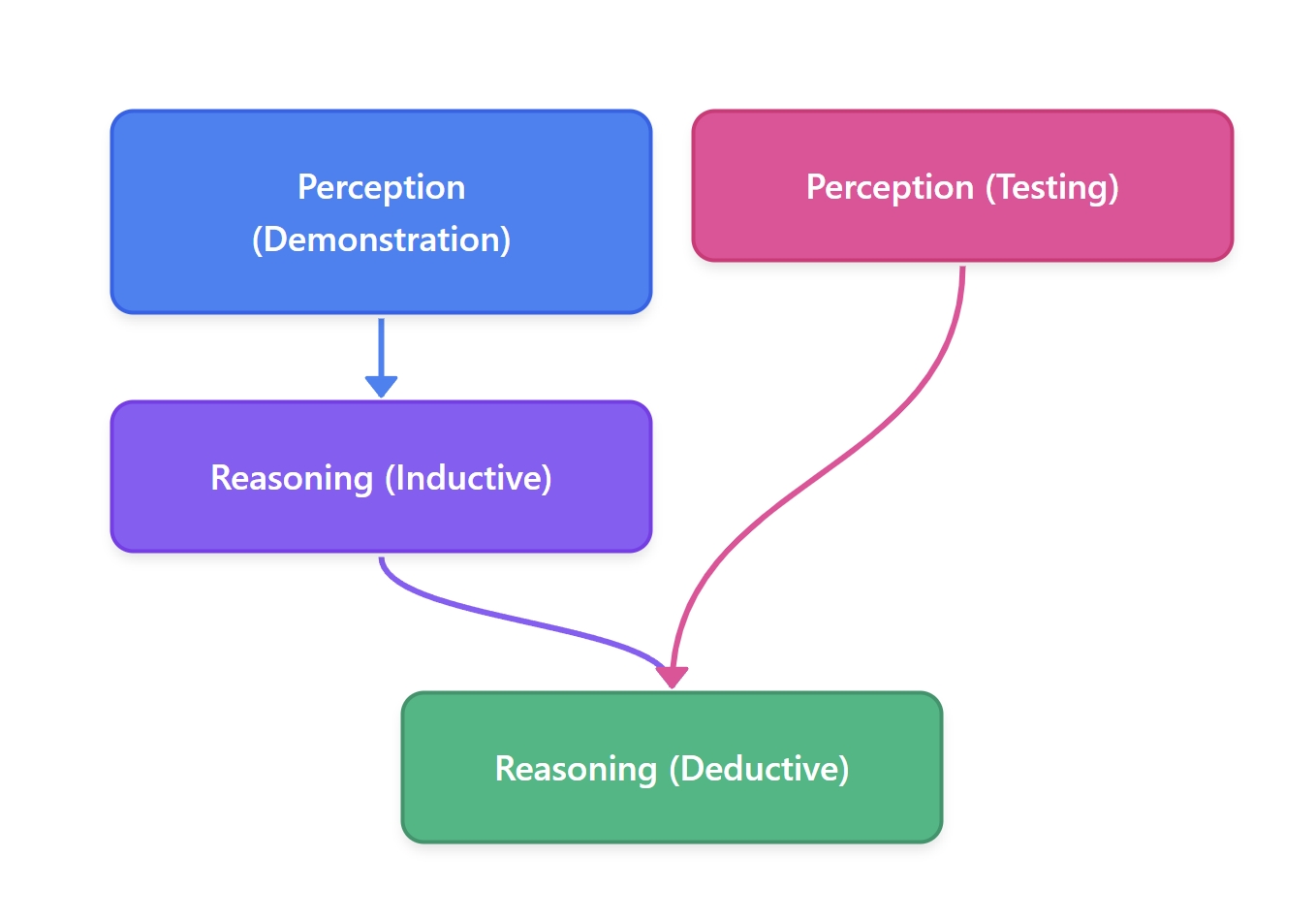 Perception (Demonstration)

Perception (Testing)

Reasoning (Inductive)

Reasoning (Deductive)